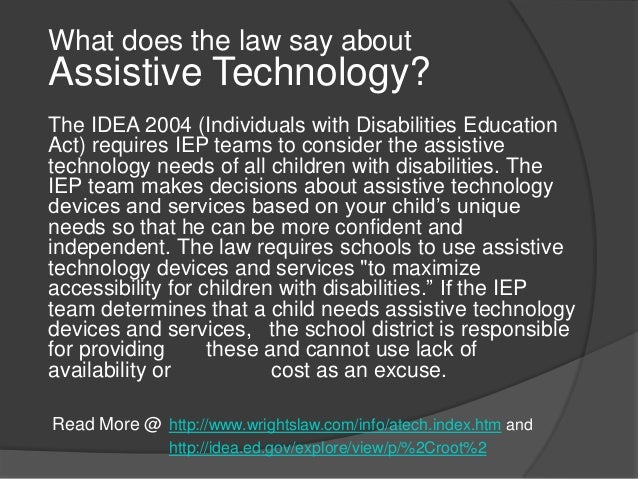 What does the law say about
Assistive Technology?

The IDEA 2004 (Individuals with Disabilities Education Act) requires IEP teams to consider the assistive technology needs of all children with disabilities. The IEP team makes decisions about assistive technology devices and services based on your child’s unique needs so that he can be more confident and independent. The law requires schools to use assistive technology devices and services "to maximize accessibility for children with disabilities.” If the IEP team determines that a child needs assistive technology devices and services, the school district is responsible for providing these and cannot use lack of availability or cost as an excuse.

Read More @ http://www.wrightslaw.com/info/atech.index.htm and http://idea.ed.gov/explore/view/p/%2Croot%2